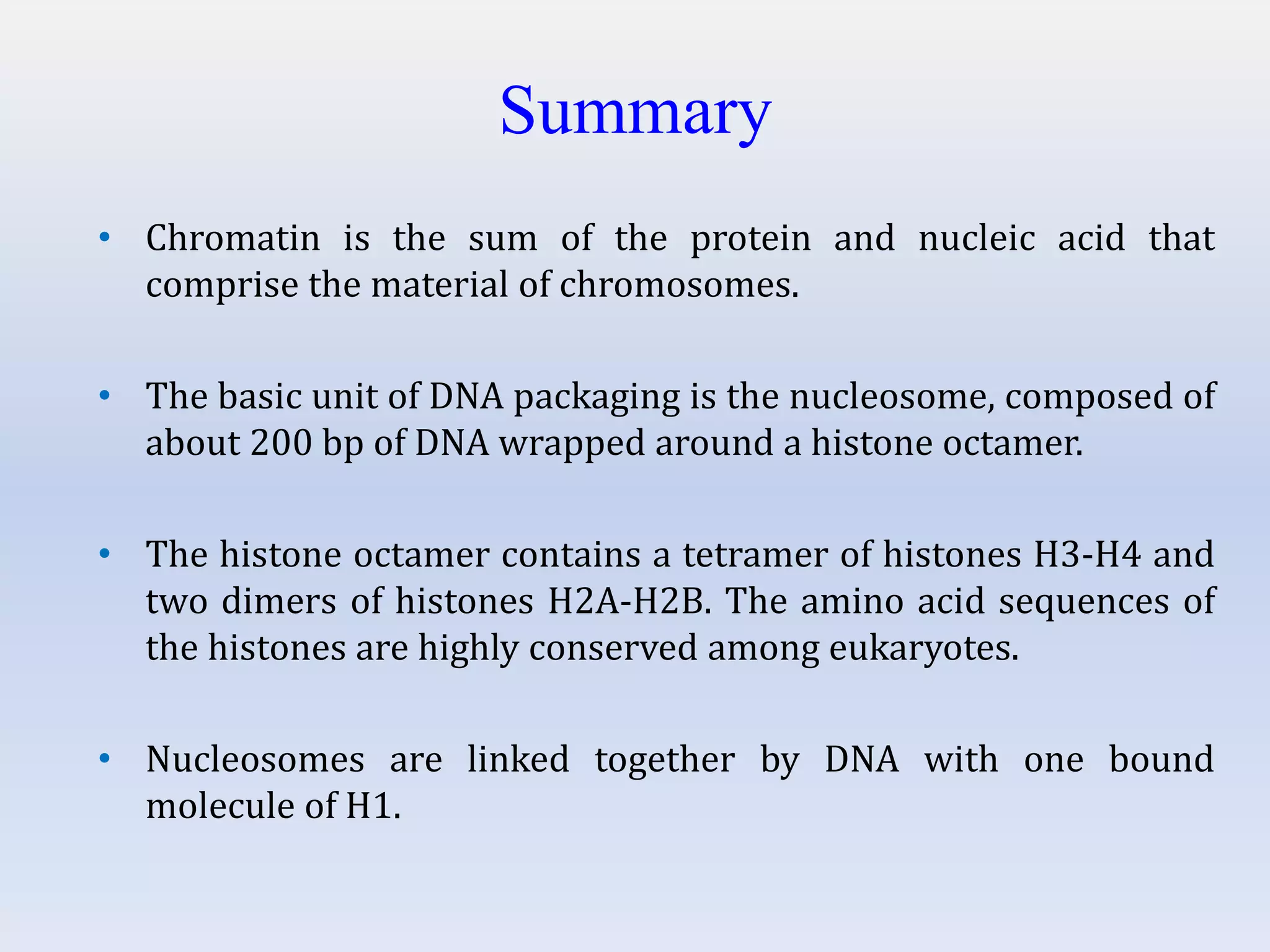 Summary

• Chromatin is the sum of the protein and nucleic acid that comprise the material of chromosomes.

• The basic unit of DNA packaging is the nucleosome, composed of about 200 bp of DNA wrapped around a histone octamer.

• The histone octamer contains a tetramer of histones H3-H4 and two dimers of histones H2A-H2B. The amino acid sequences of the histones are highly conserved among eukaryotes.

• Nucleosomes are linked together by DNA with one bound molecule of H1.